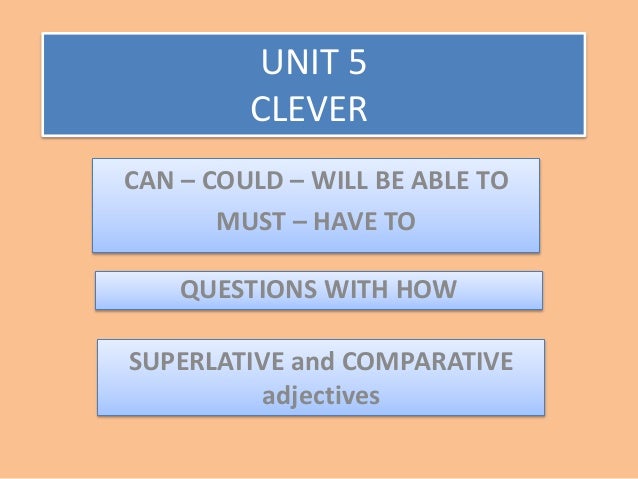 UNIT 5
CLEVER

CAN – COULD – WILL BE ABLE TO
MUST – HAVE TO

QUESTIONS WITH HOW

SUPERLATIVE and COMPARATIVE adjectives